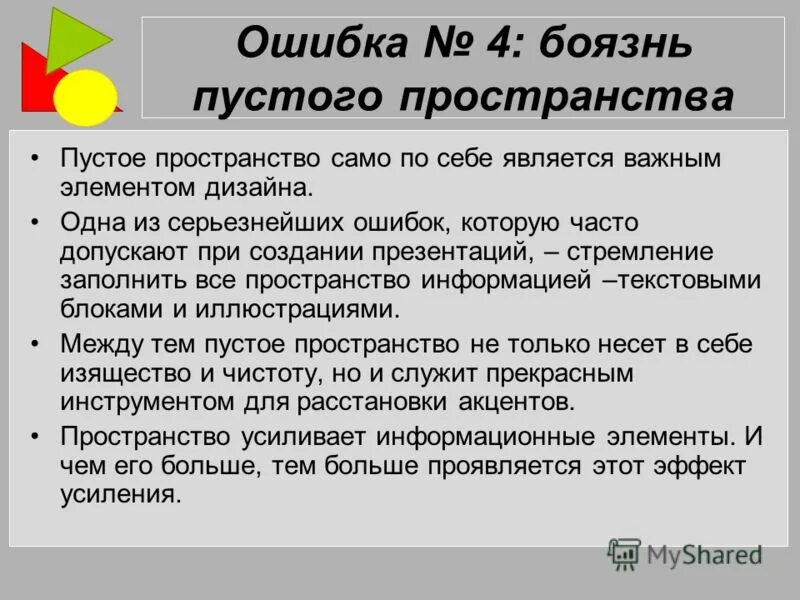 Ошибка № 4: боязнь пустого пространства

• Пустое пространство само по себе является важным элементом дизайна.
• Одна из серьезнейших ошибок, которую часто допускают при создании презентаций, – стремление заполнить все пространство информацией –текстовыми блоками и иллюстрациями.
• Между тем пустое пространство не только несет в себе изящество и чистоту, но и служит прекрасным инструментом для расстановки акцентов.
• Пространство усиливает информационные элементы. И чем его больше, тем больше проявляется этот эффект усиления.

MyShared